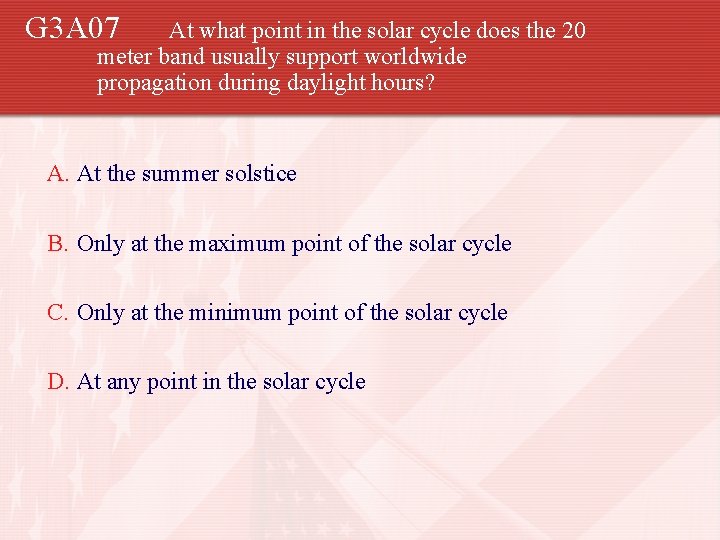 G3A07 At what point in the solar cycle does the 20 meter band usually support worldwide propagation during daylight hours?

A. At the summer solstice

B. Only at the maximum point of the solar cycle

C. Only at the minimum point of the solar cycle

D. At any point in the solar cycle